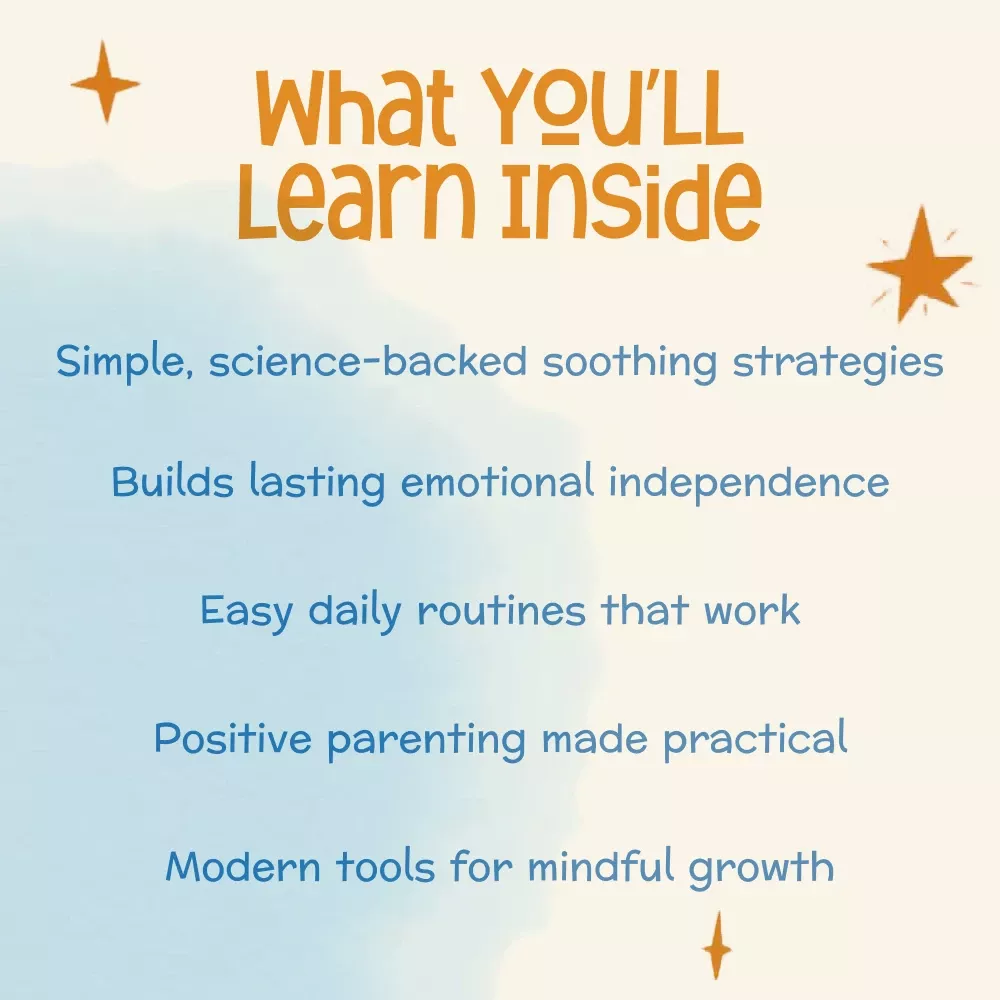 What YOU'LL Learn Inside

Simple, science-backed soothing strategies

Builds lasting emotional independence

Easy daily routines that work

Positive parenting made practical

Modern tools for mindful growth